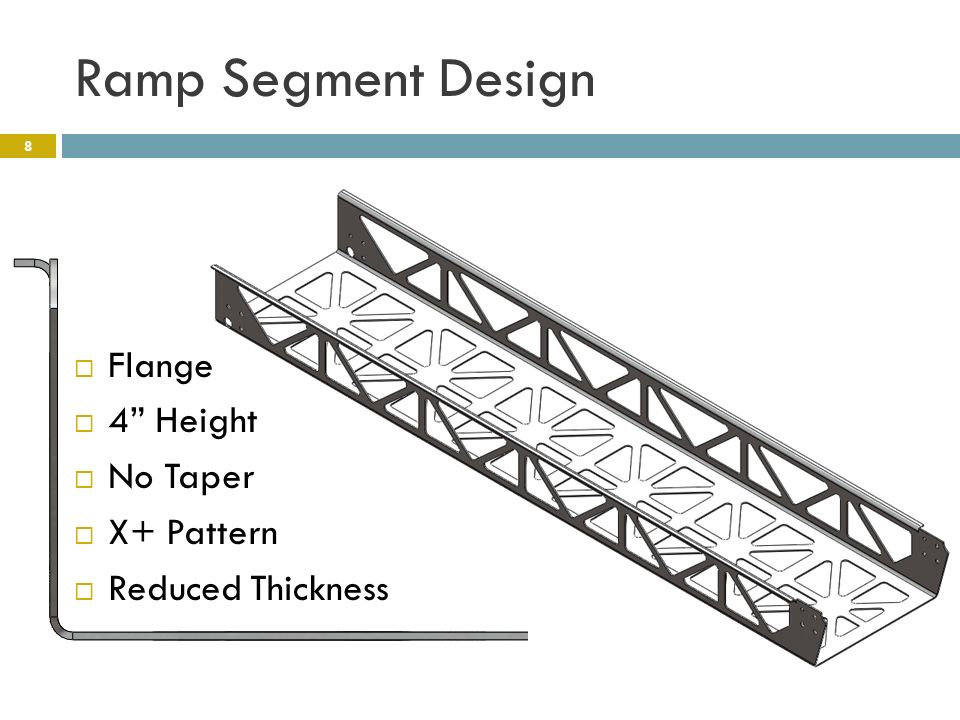 Ramp Segment Design

8

□ Flange
□ 4” Height
□ No Taper
□ X+ Pattern
□ Reduced Thickness